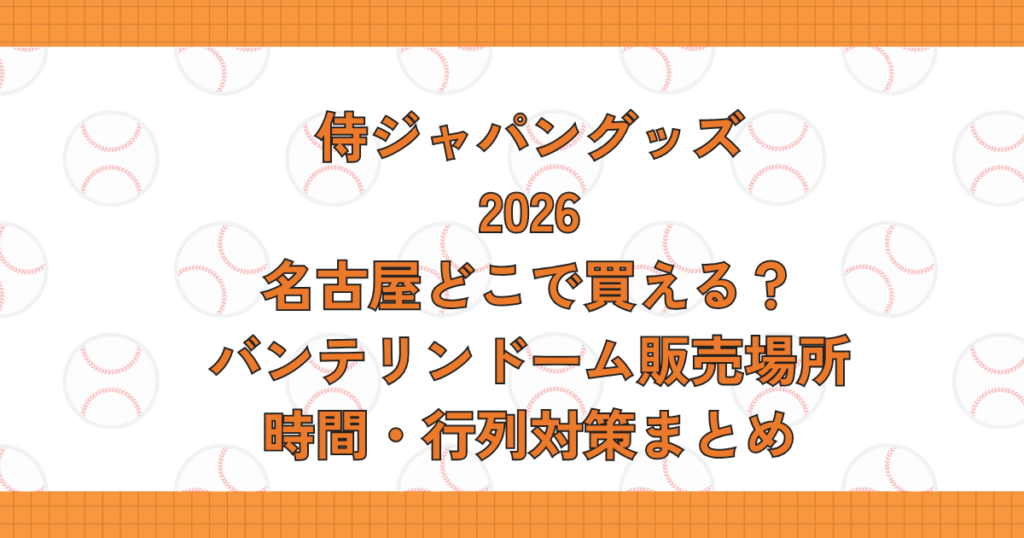 侍ジャパングッズ
2026
名古屋どこで買える？
バンテリンドーム販売場所
時間・行列対策まとめ